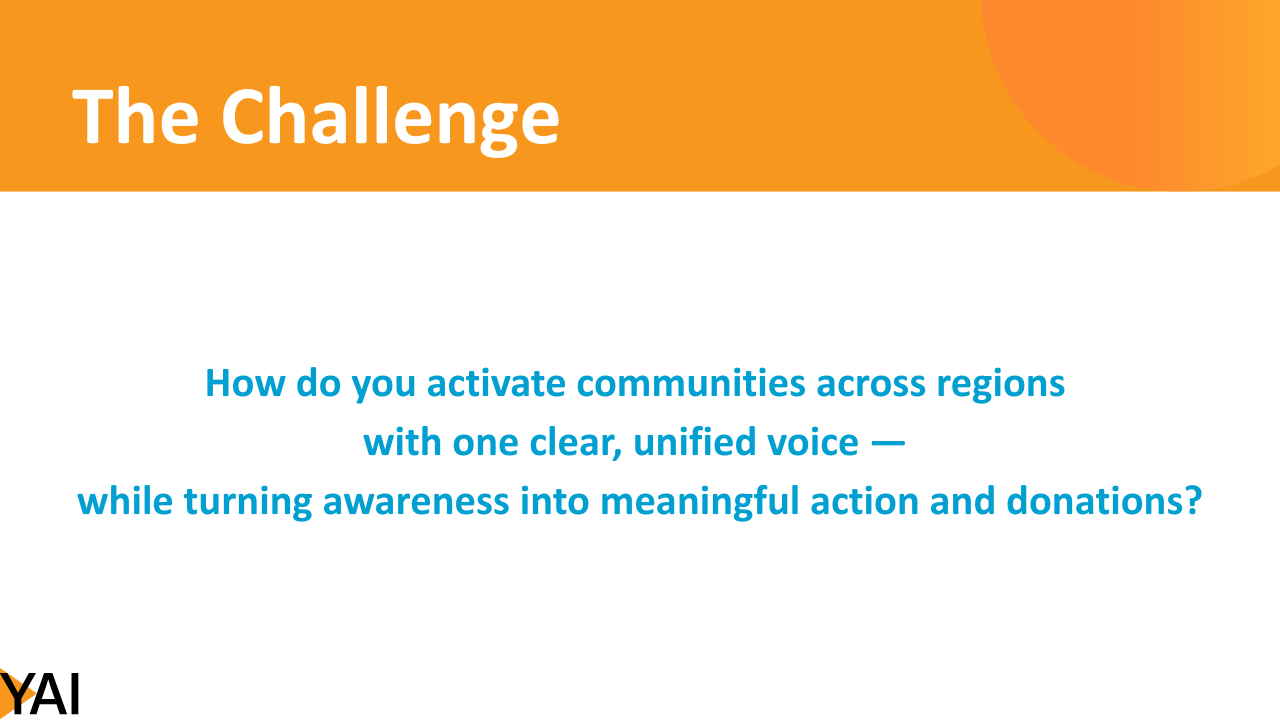 The Challenge

How do you activate communities across regions with one clear, unified voice — while turning awareness into meaningful action and donations?

YAI